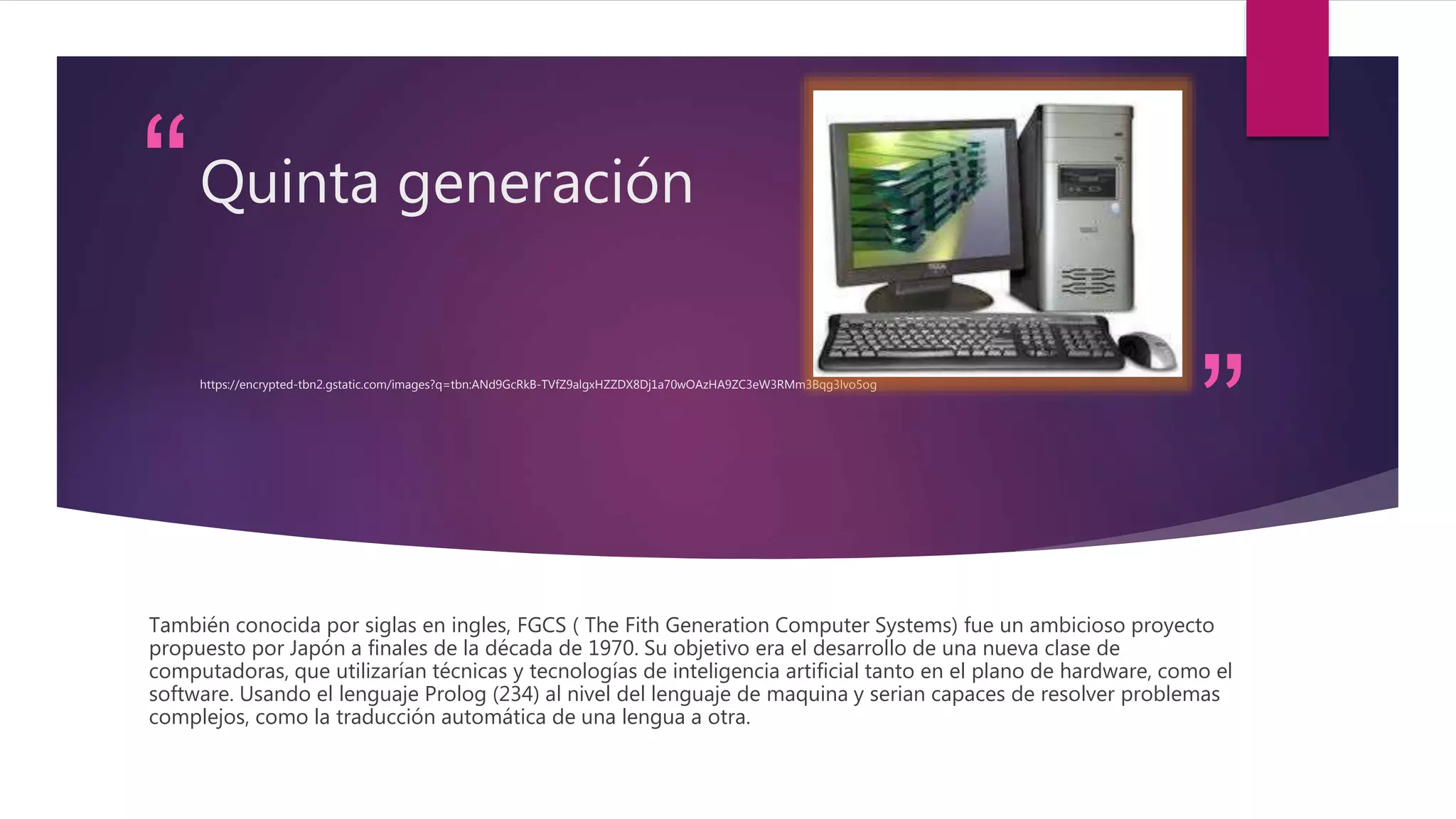 “ Quinta generación

https://encrypted-tbn2.gstatic.com/images?q=tbn:ANd9GcRkB-TVfZ9algxHZZDX8Dj1a70wOAzHA9ZC3eW3RMm3Bqg3lvo5og

”

También conocida por siglas en ingles, FGCS ( The Fith Generation Computer Systems) fue un ambicioso proyecto propuesto por Japón a finales de la década de 1970. Su objetivo era el desarrollo de una nueva clase de computadoras, que utilizarían técnicas y tecnologías de inteligencia artificial tanto en el plano de hardware, como el software. Usando el lenguaje Prolog (234) al nivel del lenguaje de maquina y serian capaces de resolver problemas complejos, como la traducción automática de una lengua a otra.